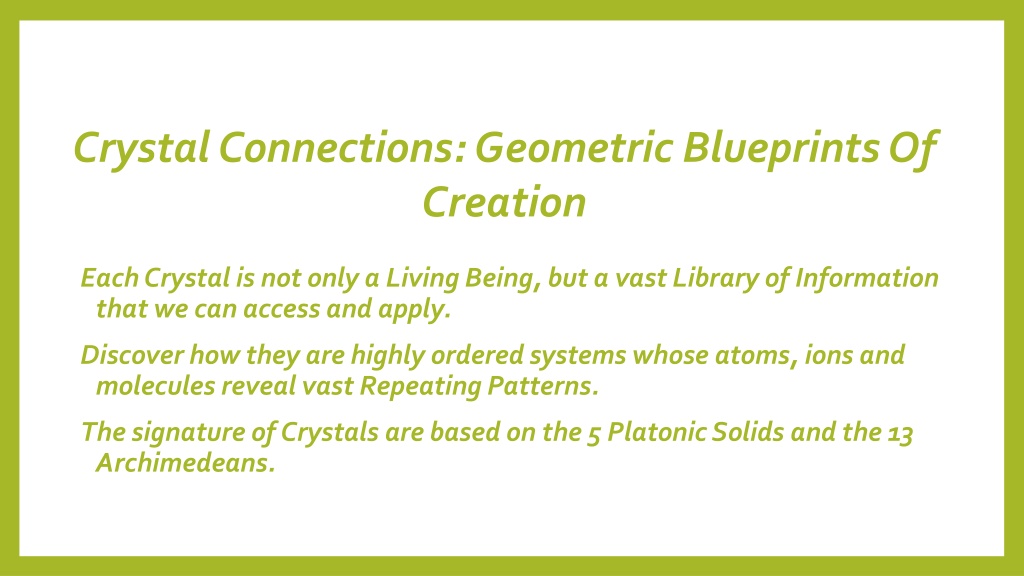 Crystal Connections: Geometric Blueprints Of Creation

Each Crystal is not only a Living Being, but a vast Library of Information that we can access and apply.

Discover how they are highly ordered systems whose atoms, ions and molecules reveal vast Repeating Patterns.

The signature of Crystals are based on the 5 Platonic Solids and the 13 Archimedeans.